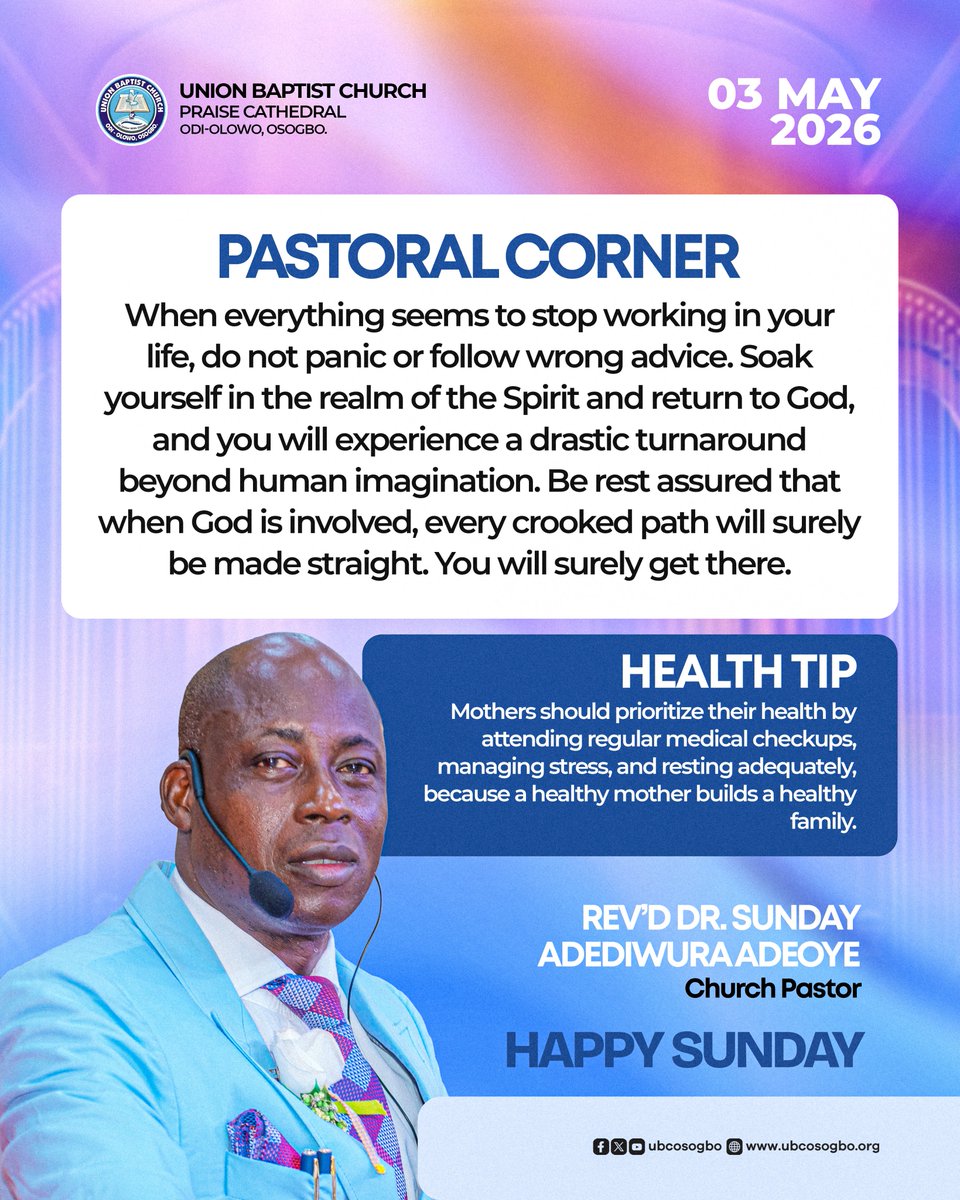 UNION BAPTIST CHURCH
ODI-OLOWO, OSOGBO

UNION BAPTIST CHURCH
PRAISE CATHEDRAL
ODI-OLOWO, OSOGBO.

03 MAY 2026

PASTORAL CORNER

When everything seems to stop working in your life, do not panic or follow wrong advice. Soak yourself in the realm of the Spirit and return to God, and you will experience a drastic turnaround beyond human imagination. Be rest assured that when God is involved, every crooked path will surely be made straight. You will surely get there.

HEALTH TIP

Mothers should prioritize their health by attending regular medical checkups, managing stress, and resting adequately, because a healthy mother builds a healthy family.

REV'D DR. SUNDAY ADEDIWURA ADEOYE
Church Pastor

HAPPY SUNDAY

ubcosogbo www.ubcosogbo.org